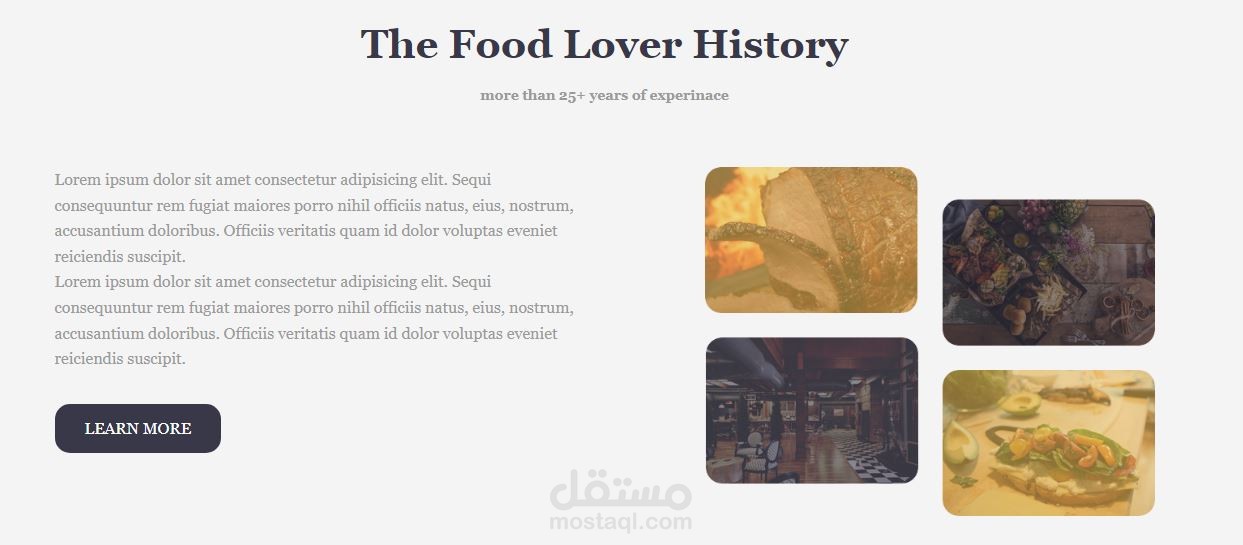 The Food Lover History

more than 25+ years of experinace

Lorem ipsum dolor sit amet consectetur adipisicing elit. Sequi consequuntur rem fugiat maiores porro nihil officiis natus, eius, nostrum, accusantium doloribus. Officiis veritatis quam id dolor voluptas eveniet reiciendis suscipit.
Lorem ipsum dolor sit amet consectetur adipisicing elit. Sequi consequuntur rem fugiat maiores porro nihil officiis natus, eius, nostrum, accusantium doloribus. Officiis veritatis quam id dolor voluptas eveniet reiciendis suscipit.

LEARN MORE

مستقل
mostaql.com